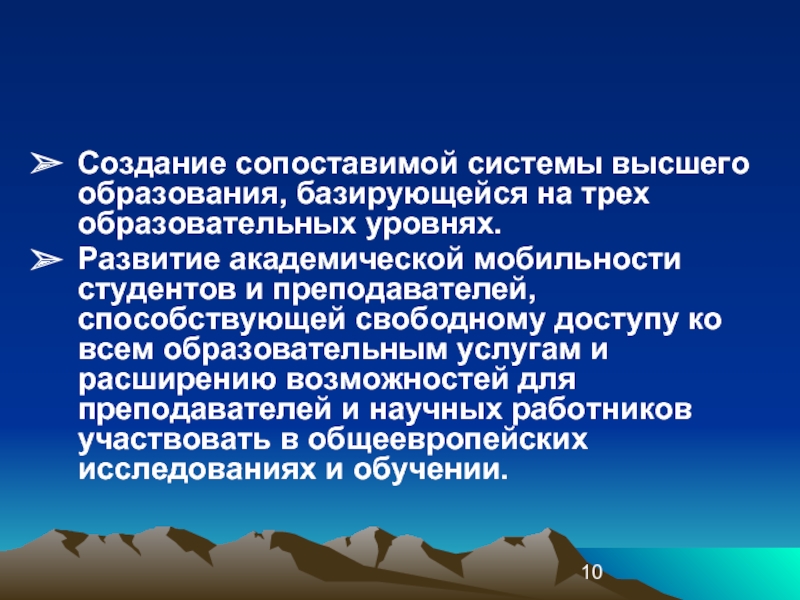 ➢ Создание сопоставимой системы высшего образования, базирующейся на трех образовательных уровнях.

➢ Развитие академической мобильности студентов и преподавателей, способствующей свободному доступу ко всем образовательным услугам и расширению возможностей для преподавателей и научных работников участвовать в общеевропейских исследованиях и обучении.

10